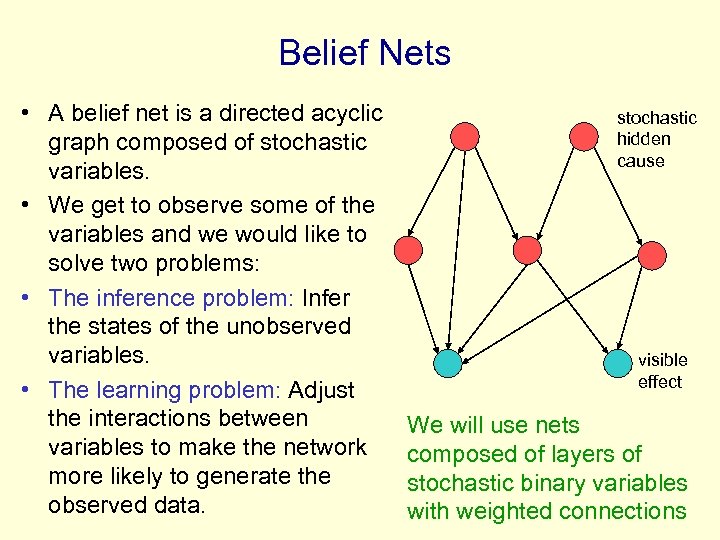 Belief Nets

• A belief net is a directed acyclic graph composed of stochastic variables.
• We get to observe some of the variables and we would like to solve two problems:
• The inference problem: Infer the states of the unobserved variables.
• The learning problem: Adjust the interactions between variables to make the network more likely to generate the observed data.

stochastic hidden cause

visible effect

We will use nets composed of layers of stochastic binary variables with weighted connections